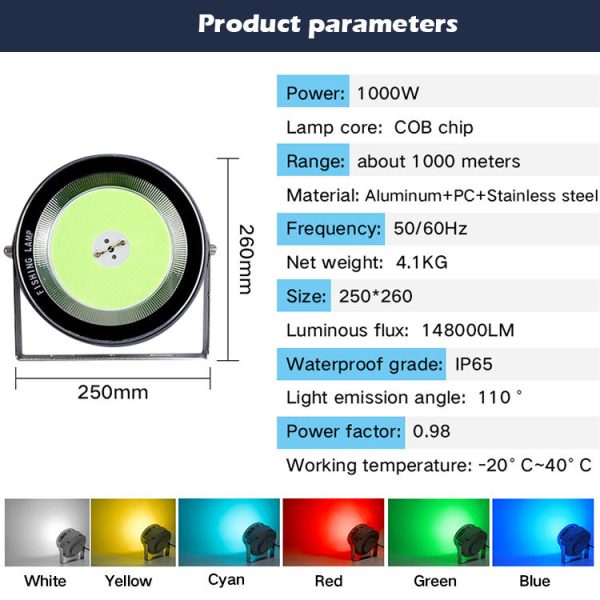 Product parameters

FISHING LAMP

260mm

250mm

Power: 1000W

Lamp core: COB chip

Range: about 1000 meters

Material: Aluminum+PC+Stainless steel

Frequency: 50/60Hz

Net weight: 4.1KG

Size: 250*260

Luminous flux: 148000LM

Waterproof grade: IP65

Light emission angle: 110 °

Power factor: 0.98

Working temperature: -20° C~40° C

White Yellow Cyan Red Green Blue